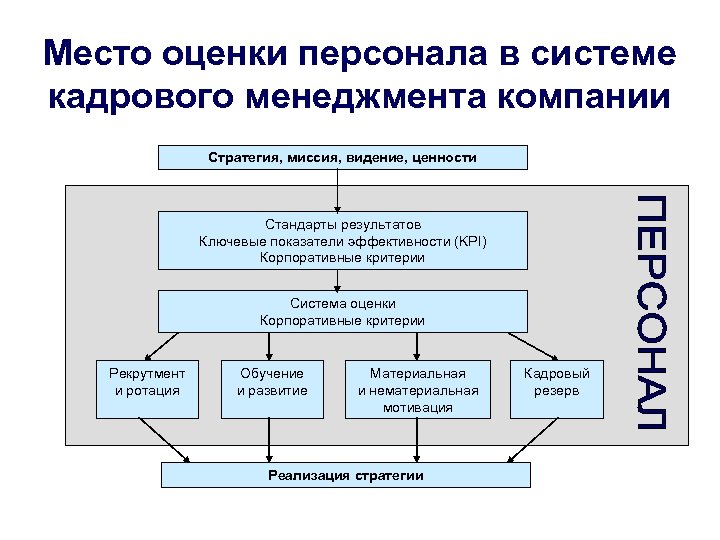 Место оценки персонала в системе кадрового менеджмента компании

Стратегия, миссия, видение, ценности

Стандарты результатов
Ключевые показатели эффективности (KPI)
Корпоративные критерии

Система оценки
Корпоративные критерии

Рекрутмент и ротация

Обучение и развитие

Материальная и нематериальная мотивация

Кадровый резерв

ПЕРСОНАЛ

Реализация стратегии